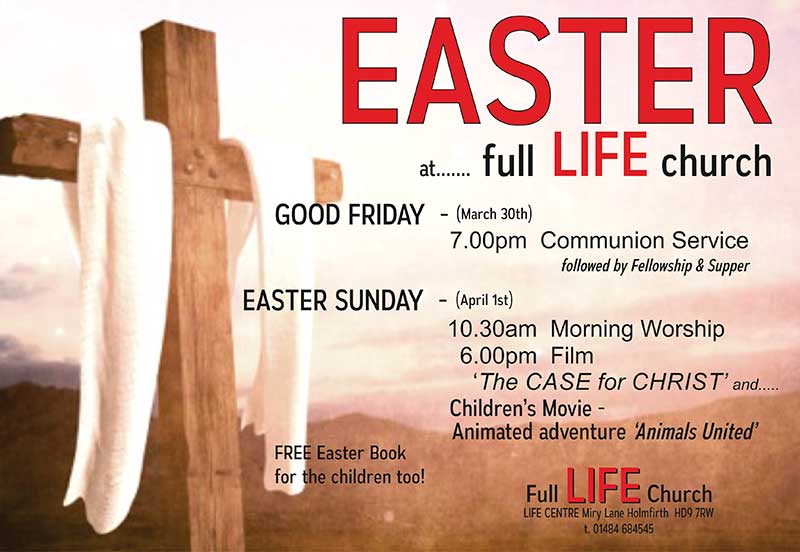 EASTER

at....... full LIFE church

GOOD FRIDAY - (March 30th)
7.00pm Communion Service
followed by Fellowship & Supper

EASTER SUNDAY - (April 1st)
10.30am Morning Worship
6.00pm Film
'The CASE for CHRIST' and.....
Children's Movie -
Animated adventure 'Animals United'

FREE Easter Book for the children too!

Full LIFE Church
LIFE CENTRE Miry Lane Holmfirth HD9 7RW
t. 01484 684545